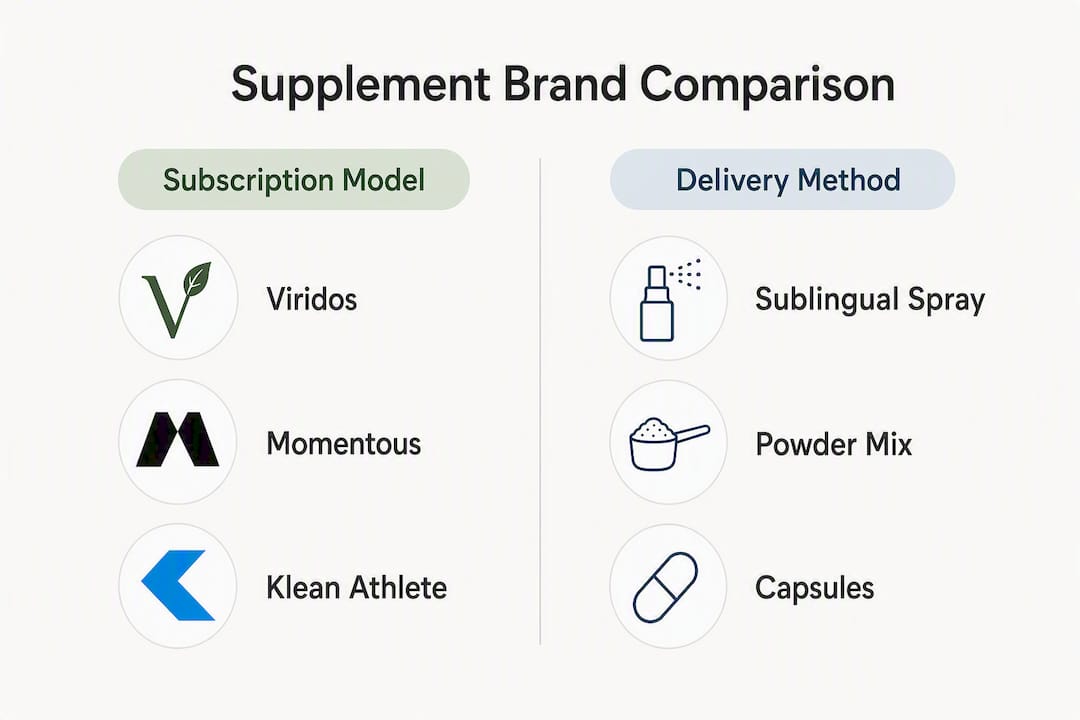 Supplement Brand Comparison

Subscription Model

Viridos

Momentous

Klean Athlete

Delivery Method

Sublingual Spray

Powder Mix

Capsules